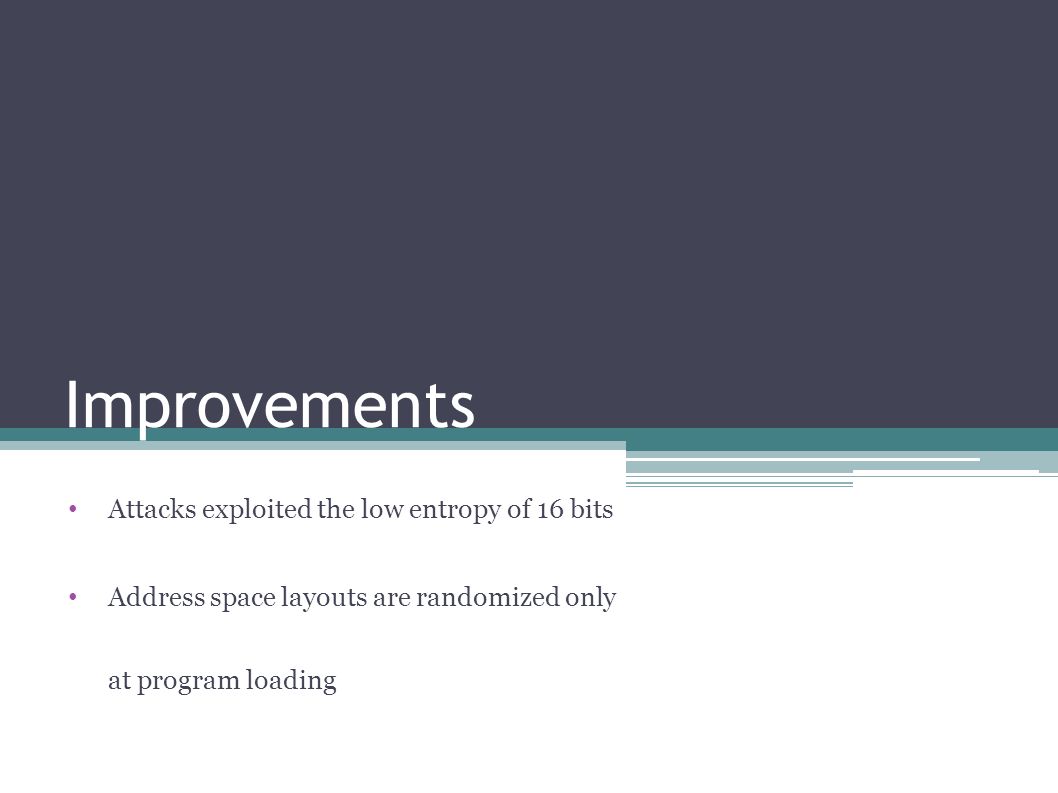 Improvements

• Attacks exploited the low entropy of 16 bits

• Address space layouts are randomized only at program loading